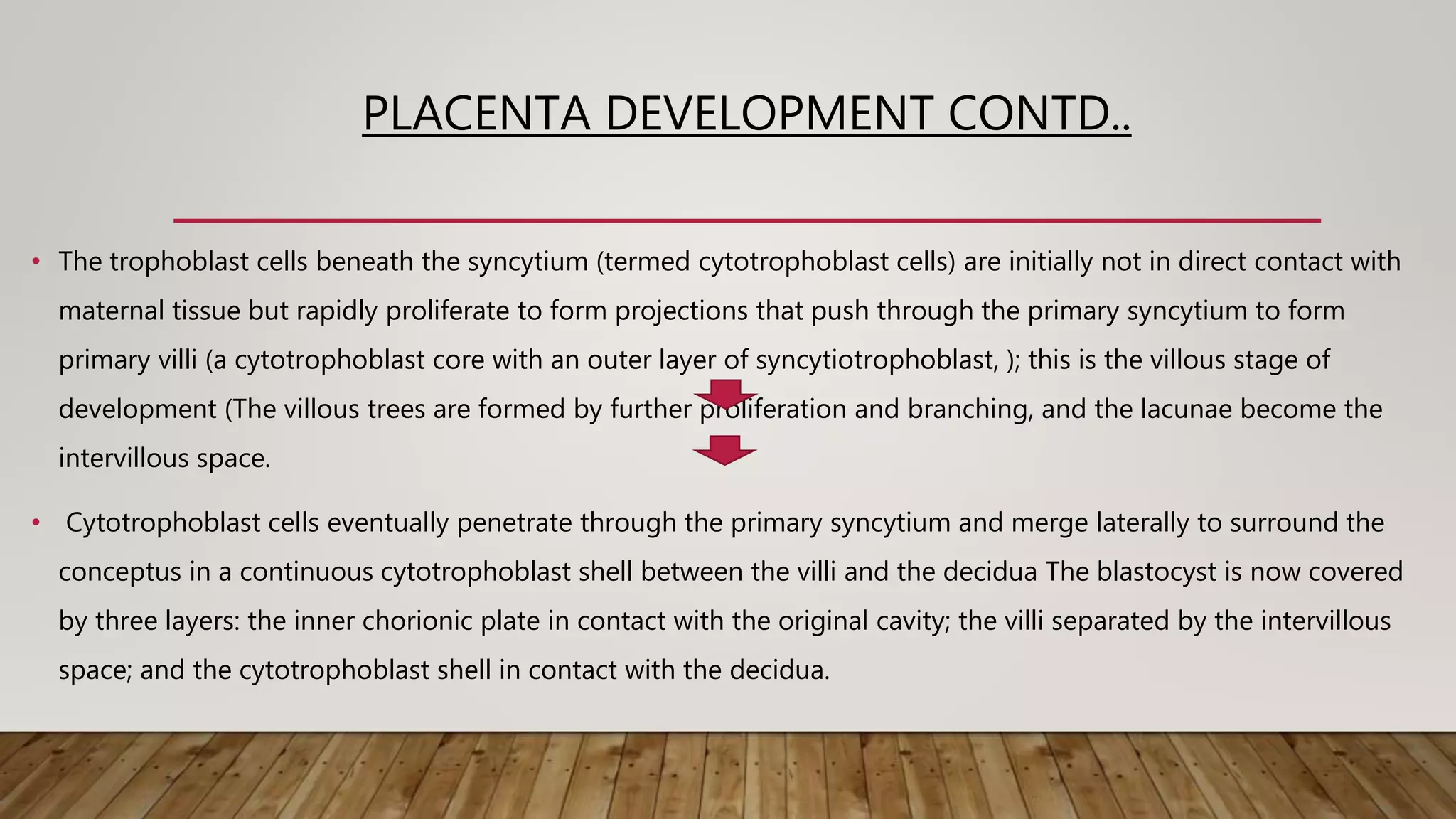 PLACENTA DEVELOPMENT CONTD..

• The trophoblast cells beneath the syncytium (termed cytotrophoblast cells) are initially not in direct contact with maternal tissue but rapidly proliferate to form projections that push through the primary syncytium to form primary villi (a cytotrophoblast core with an outer layer of syncytiotrophoblast, ); this is the villous stage of development (The villous trees are formed by further proliferation and branching, and the lacunae become the intervillous space.

• Cytotrophoblast cells eventually penetrate through the primary syncytium and merge laterally to surround the conceptus in a continuous cytotrophoblast shell between the villi and the decidua The blastocyst is now covered by three layers: the inner chorionic plate in contact with the original cavity; the villi separated by the intervillous space; and the cytotrophoblast shell in contact with the decidua.